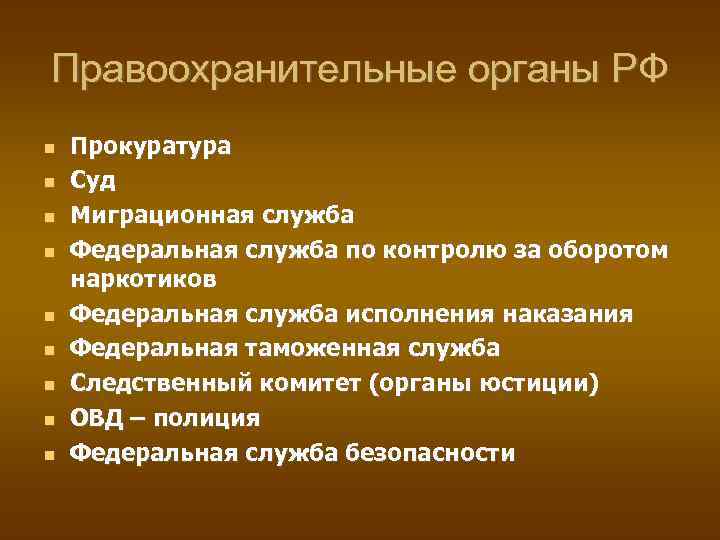 Правоохранительные органы РФ

- Прокуратура
- Суд
- Миграционная служба
- Федеральная служба по контролю за оборотом наркотиков
- Федеральная служба исполнения наказания
- Федеральная таможенная служба
- Следственный комитет (органы юстиции)
- ОВД – полиция
- Федеральная служба безопасности